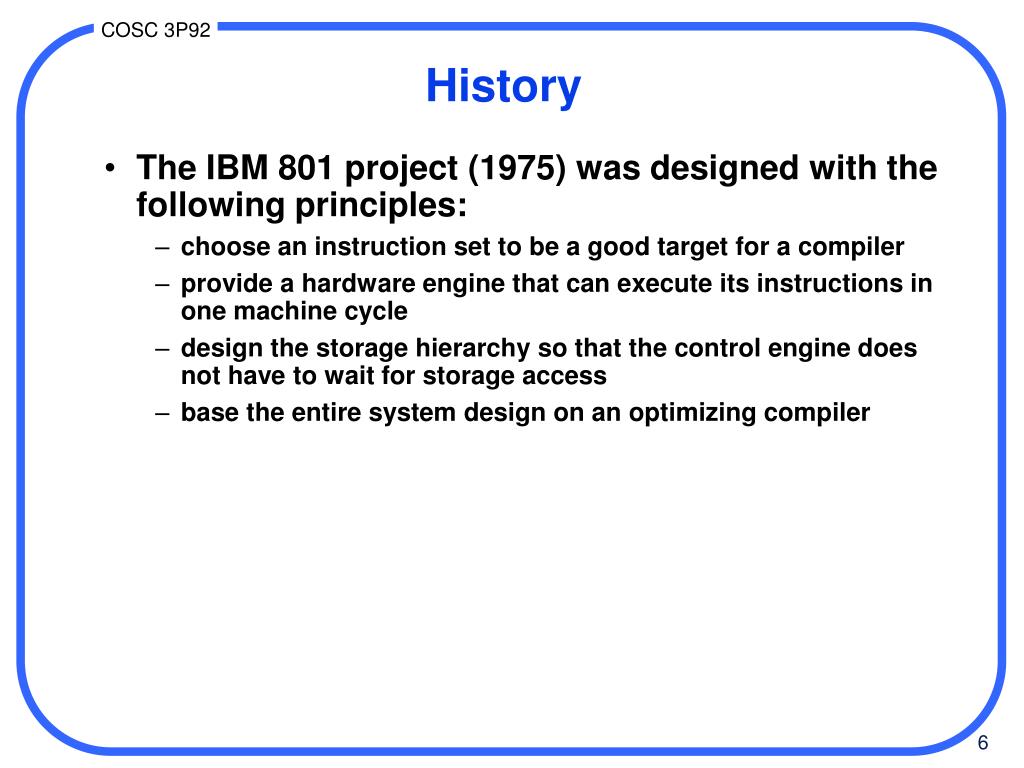 COSC 3P92

History

• The IBM 801 project (1975) was designed with the following principles:
– choose an instruction set to be a good target for a compiler
– provide a hardware engine that can execute its instructions in one machine cycle
– design the storage hierarchy so that the control engine does not have to wait for storage access
– base the entire system design on an optimizing compiler

6